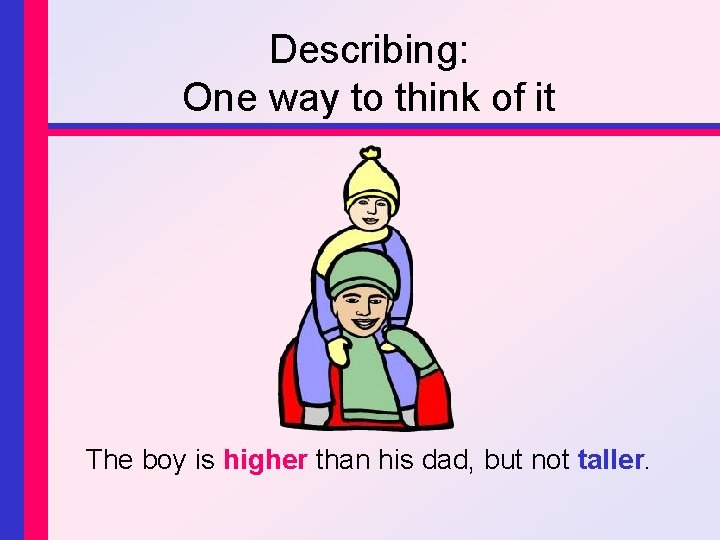 Describing:
One way to think of it

The boy is higher than his dad, but not taller.